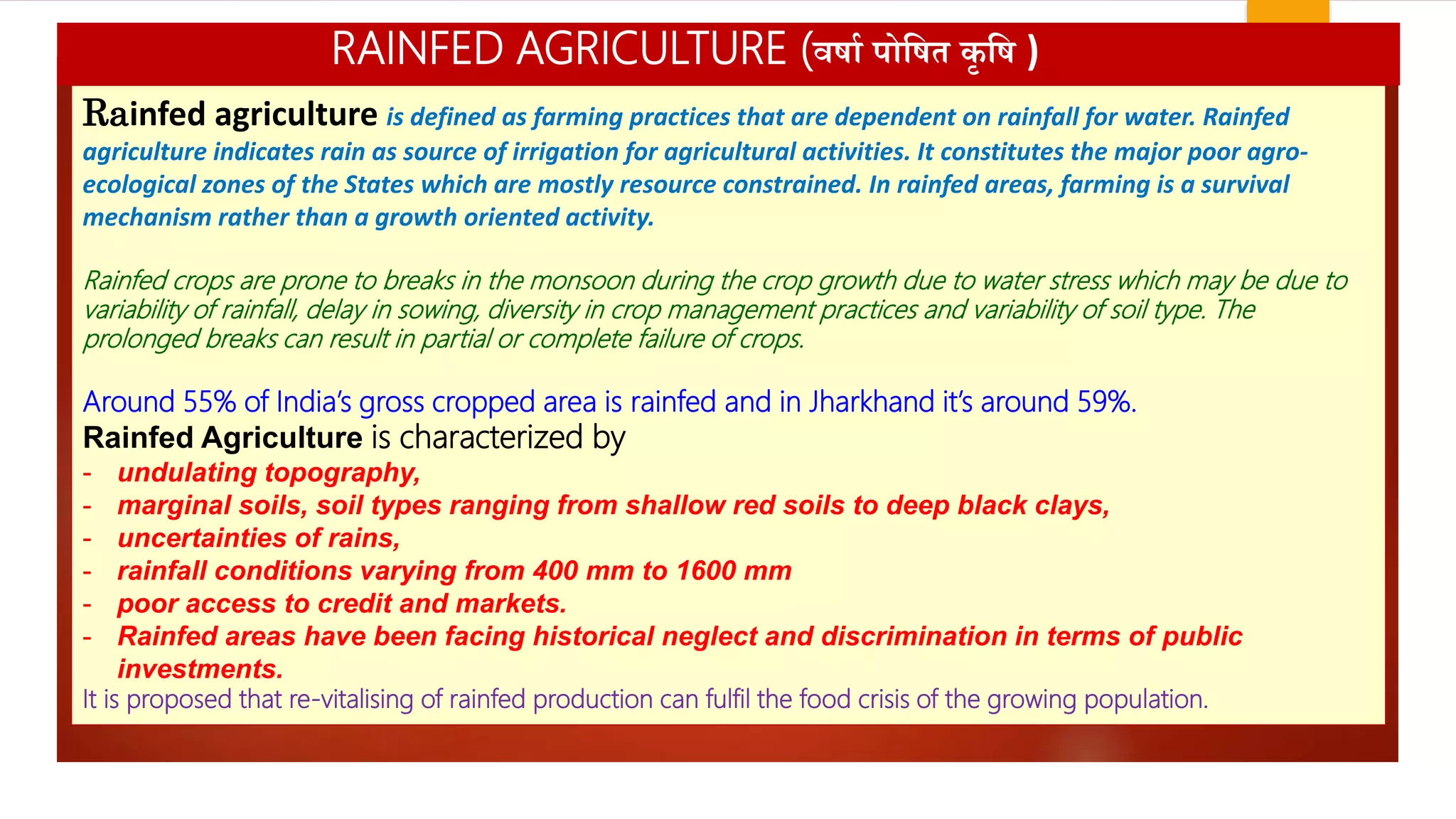 RAINFED AGRICULTURE (वर्षा पोषित कृषि )

Rainfed agriculture is defined as farming practices that are dependent on rainfall for water. Rainfed agriculture indicates rain as source of irrigation for agricultural activities. It constitutes the major poor agro-ecological zones of the States which are mostly resource constrained. In rainfed areas, farming is a survival mechanism rather than a growth oriented activity.

Rainfed crops are prone to breaks in the monsoon during the crop growth due to water stress which may be due to variability of rainfall, delay in sowing, diversity in crop management practices and variability of soil type. The prolonged breaks can result in partial or complete failure of crops.

Around 55% of India's gross cropped area is rainfed and in Jharkhand it's around 59%.
Rainfed Agriculture is characterized by
- undulating topography,
- marginal soils, soil types ranging from shallow red soils to deep black clays,
- uncertainties of rains,
- rainfall conditions varying from 400 mm to 1600 mm
- poor access to credit and markets.
- Rainfed areas have been facing historical neglect and discrimination in terms of public investments.
It is proposed that re-vitalising of rainfed production can fulfil the food crisis of the growing population.